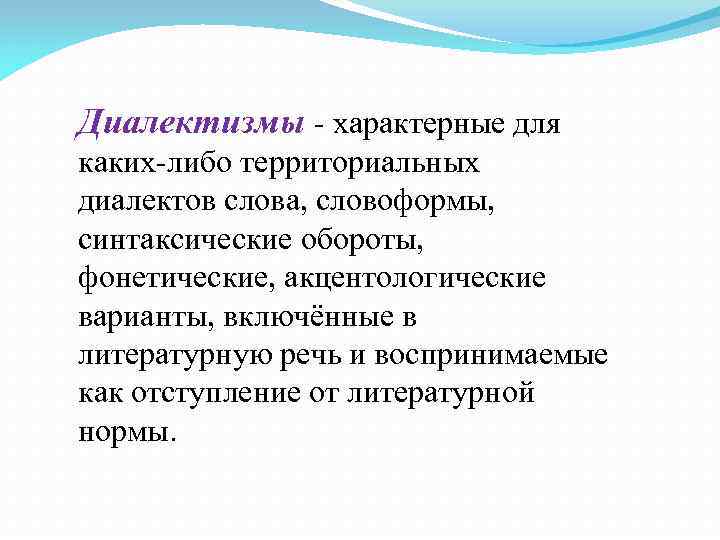 Диалектизмы - характерные для каких-либо территориальных диалектов слова, словоформы, синтаксические обороты, фонетические, акцентологические варианты, включённые в литературную речь и воспринимаемые как отступление от литературной нормы.